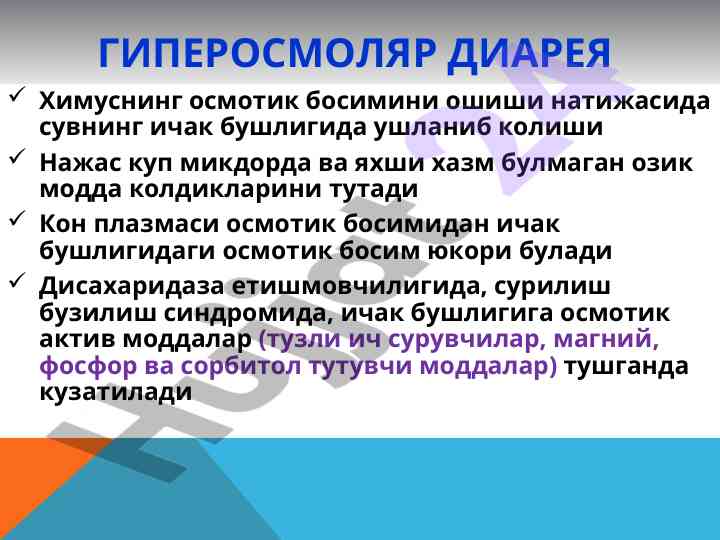 ГИПЕРОСМОЛЯР ДИАРЕЯ

✓ Химуснинг осмотик босимини ошиши натижасида сувнинг ичак бушлигида ушланиб колиши

✓ Нажас куп микдорда ва яхши хазм булмаган озик модда колдикларини тутади

✓ Кон плазмаси осмотик босимидан ичак бушлигидаги осмотик босим юкори булади

✓ Дисахаридаза етишмовчилигида, сурилиш бузилиш синдромида, ичак бушлигига осмотик актив моддалар (тузли ич сурувчилар, магний, фосфор ва сорбитол тутувчи моддалар) тушганда кузатилади

Hujjat 24